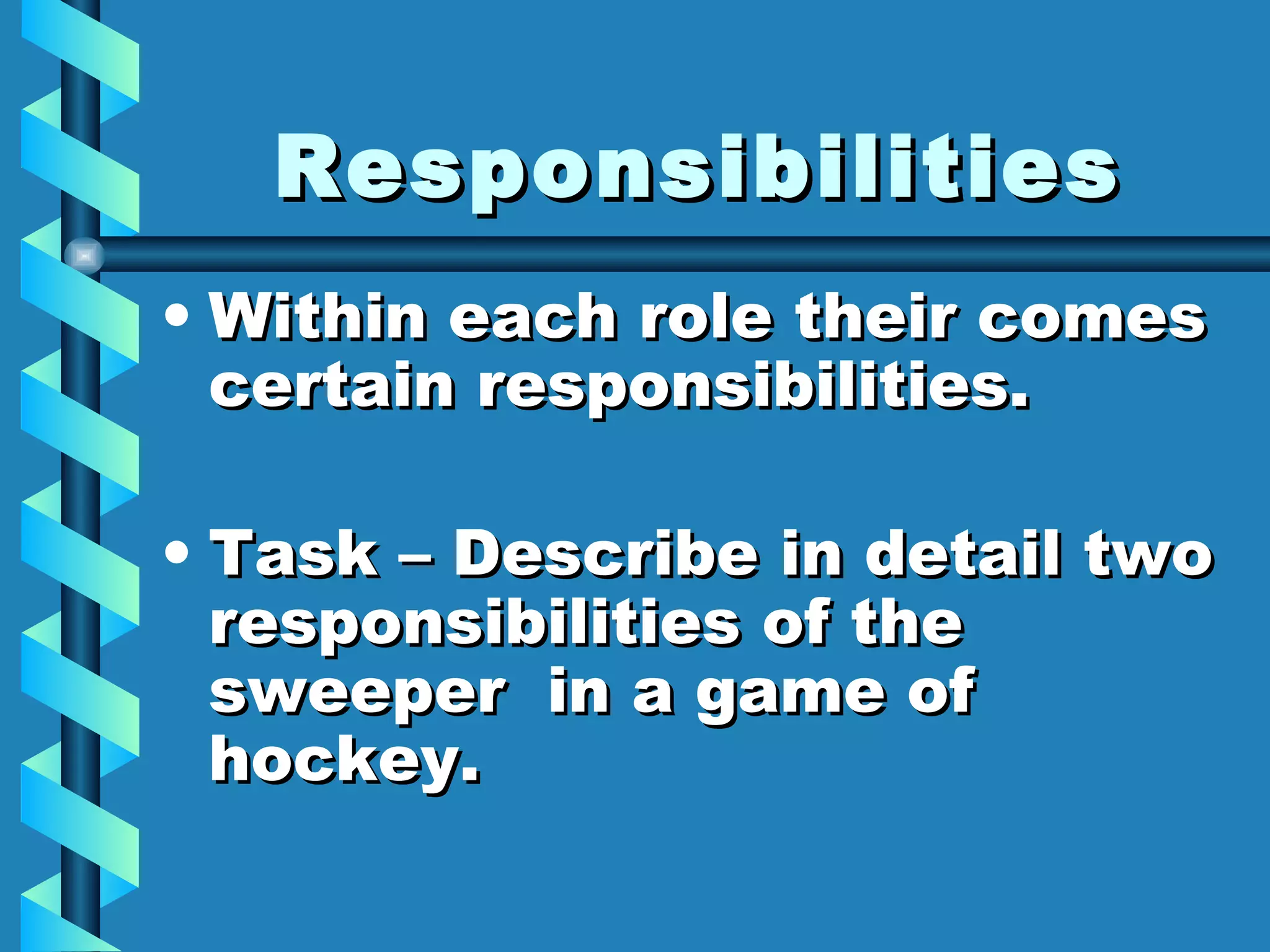 Responsibilities

• Within each role their comes certain responsibilities.

• Task – Describe in detail two responsibilities of the sweeper in a game of hockey.